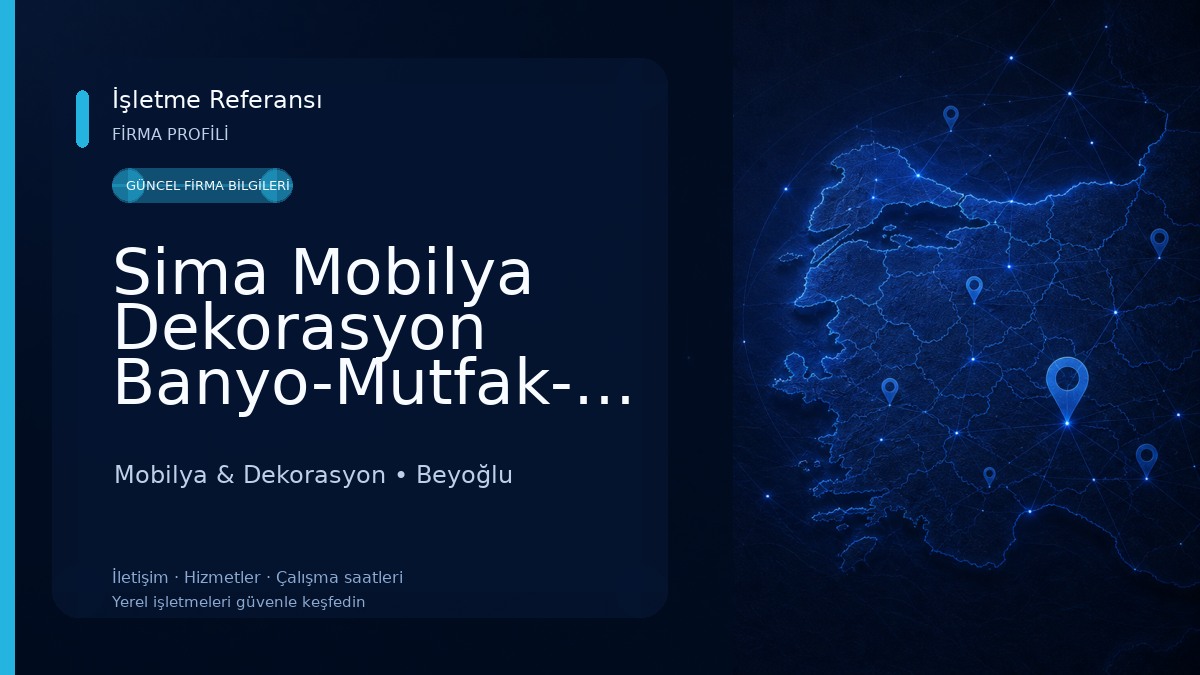 İşletme Referansı
FİRMA PROFİLİ

GÜNCEL FİRMA BİLGİLERİ

Sima Mobilya Dekorasyon Banyo-Mutfak-...

Mobilya & Dekorasyon • Beyoğlu

İletişim · Hizmetler · Çalışma saatleri
Yerel işletmeleri güvenle keşfedin